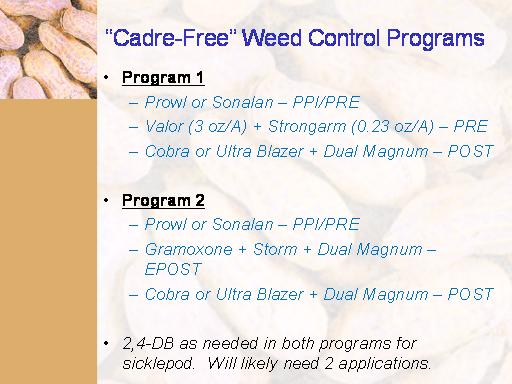 "Cadre-Free" Weed Control Programs

• Program 1
– Prowl or Sonalan – PPI/PRE
– Valor (3 oz/A) + Strongarm (0.23 oz/A) – PRE
– Cobra or Ultra Blazer + Dual Magnum – POST

• Program 2
– Prowl or Sonalan – PPI/PRE
– Gramoxone + Storm + Dual Magnum – EPOST
– Cobra or Ultra Blazer + Dual Magnum – POST

• 2,4-DB as needed in both programs for sicklepod. Will likely need 2 applications.